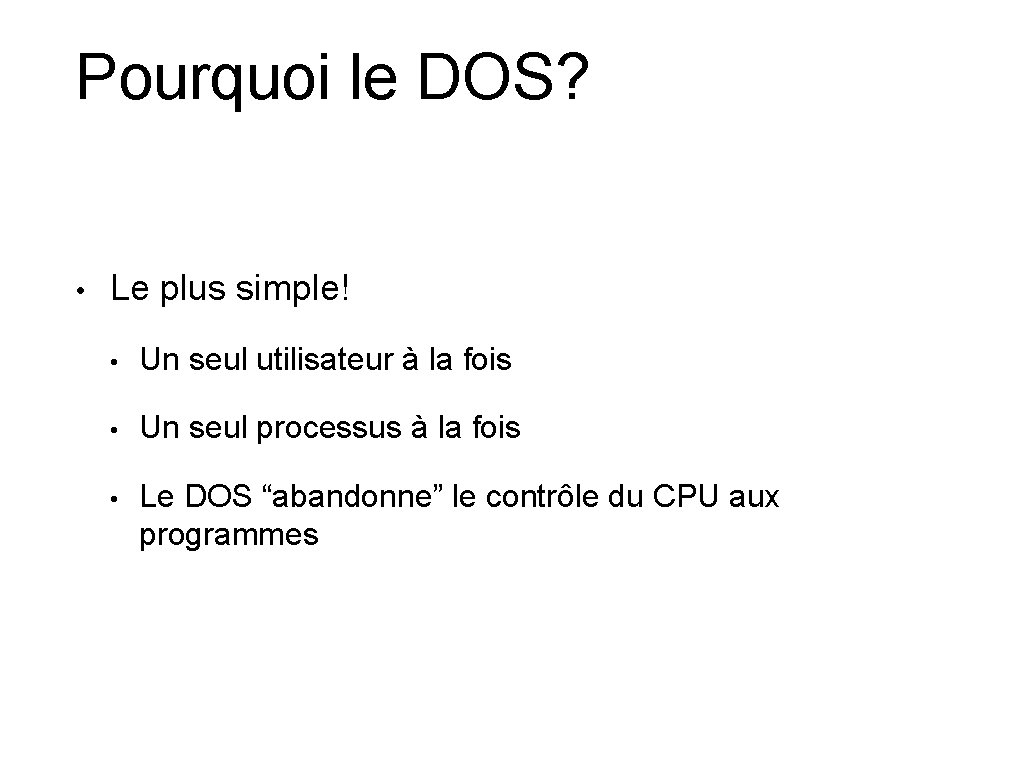 Pourquoi le DOS?

• Le plus simple!

• Un seul utilisateur à la fois

• Un seul processus à la fois

• Le DOS “abandonne” le contrôle du CPU aux programmes